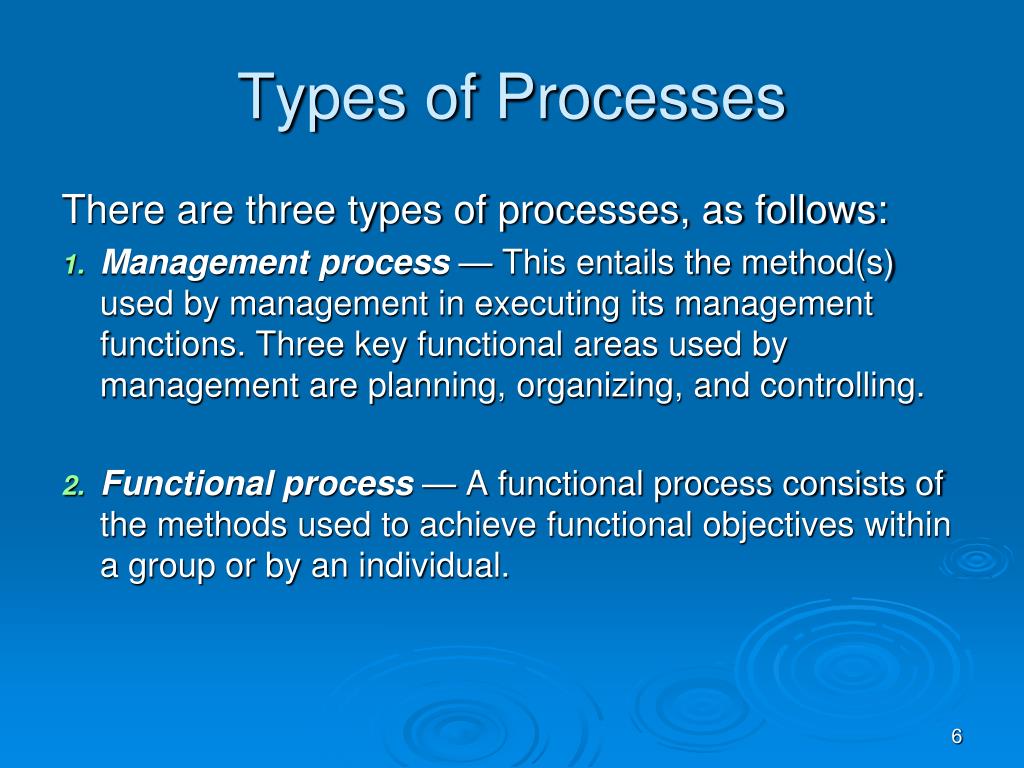 Types of Processes

There are three types of processes, as follows:

1. Management process — This entails the method(s) used by management in executing its management functions. Three key functional areas used by management are planning, organizing, and controlling.

2. Functional process — A functional process consists of the methods used to achieve functional objectives within a group or by an individual.

6